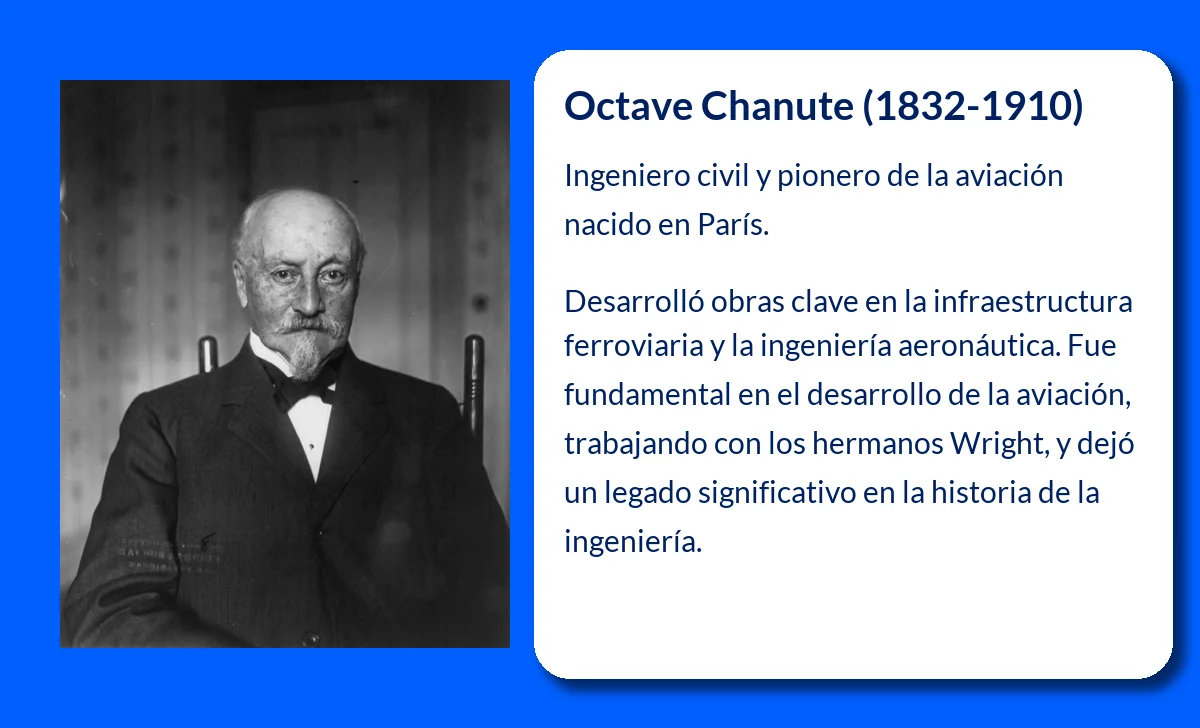 Octave Chanute (1832-1910)

Ingeniero civil y pionero de la aviación nacido en París.

Desarrolló obras clave en la infraestructura ferroviaria y la ingeniería aeronáutica. Fue fundamental en el desarrollo de la aviación, trabajando con los hermanos Wright, y dejó un legado significativo en la historia de la ingeniería.